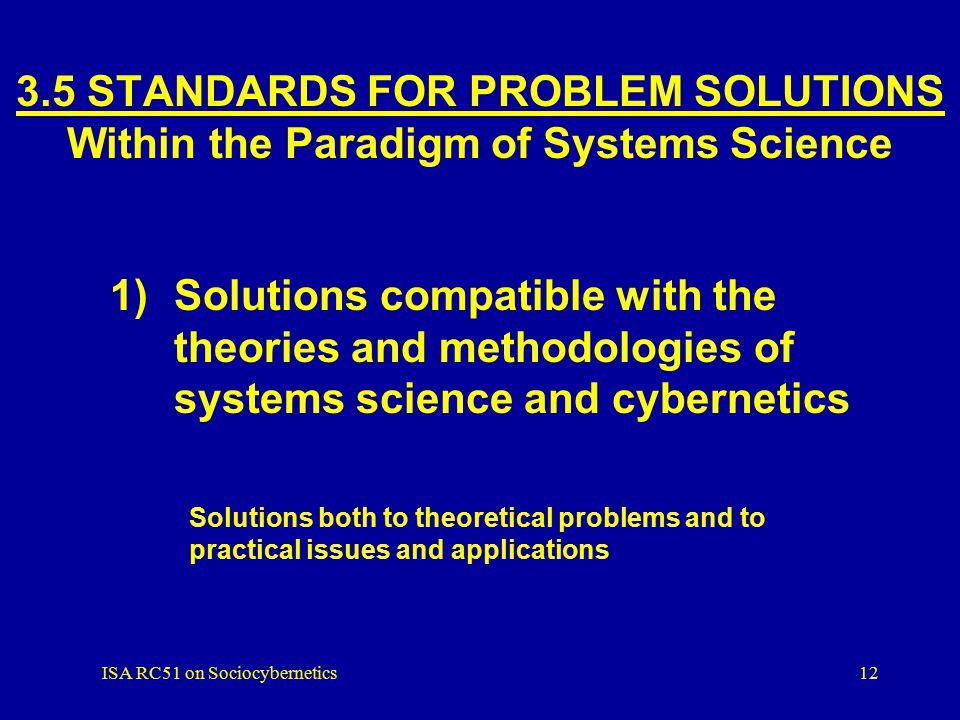 3.5 STANDARDS FOR PROBLEM SOLUTIONS
Within the Paradigm of Systems Science

1) Solutions compatible with the theories and methodologies of systems science and cybernetics

Solutions both to theoretical problems and to practical issues and applications

ISA RC51 on Sociocybernetics

12